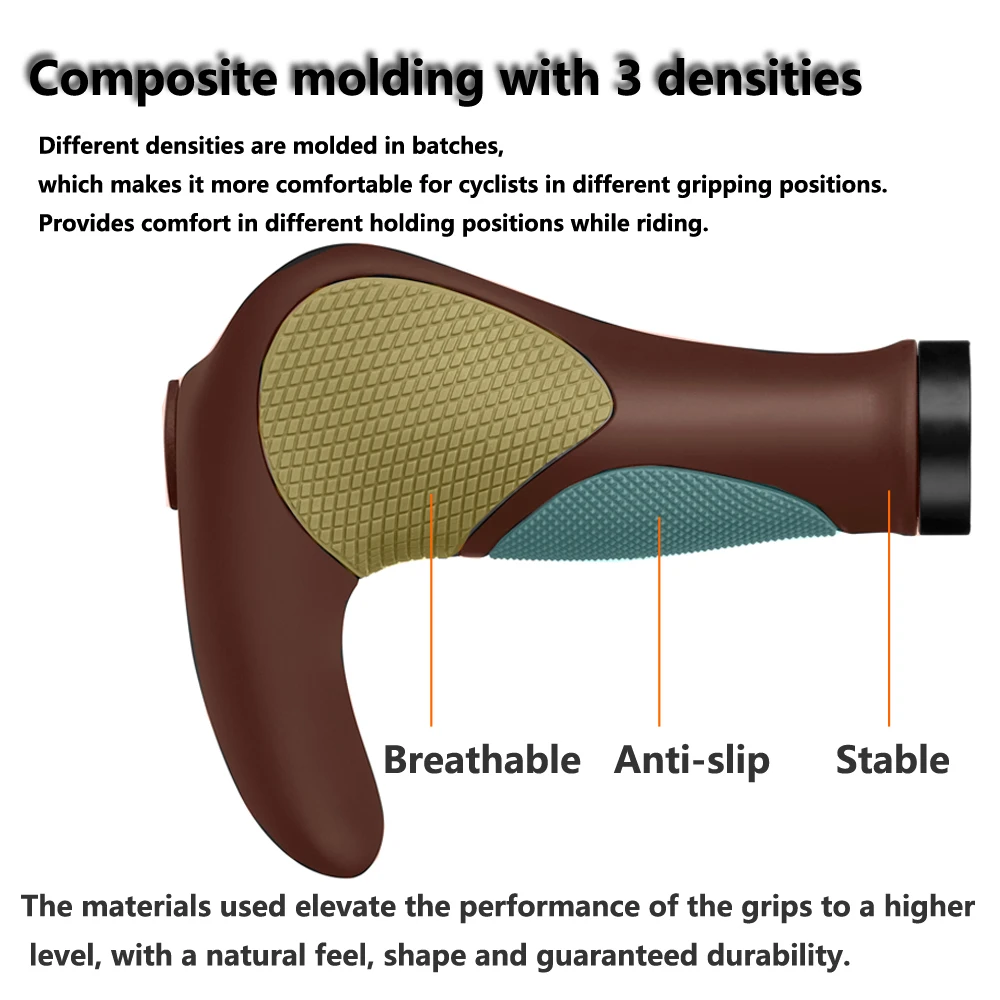 Composite molding with 3 densities

Different densities are molded in batches,
which makes it more comfortable for cyclists in different gripping positions.
Provides comfort in different holding positions while riding.

Breathable Anti-slip Stable

The materials used elevate the performance of the grips to a higher level, with a natural feel, shape and guaranteed durability.